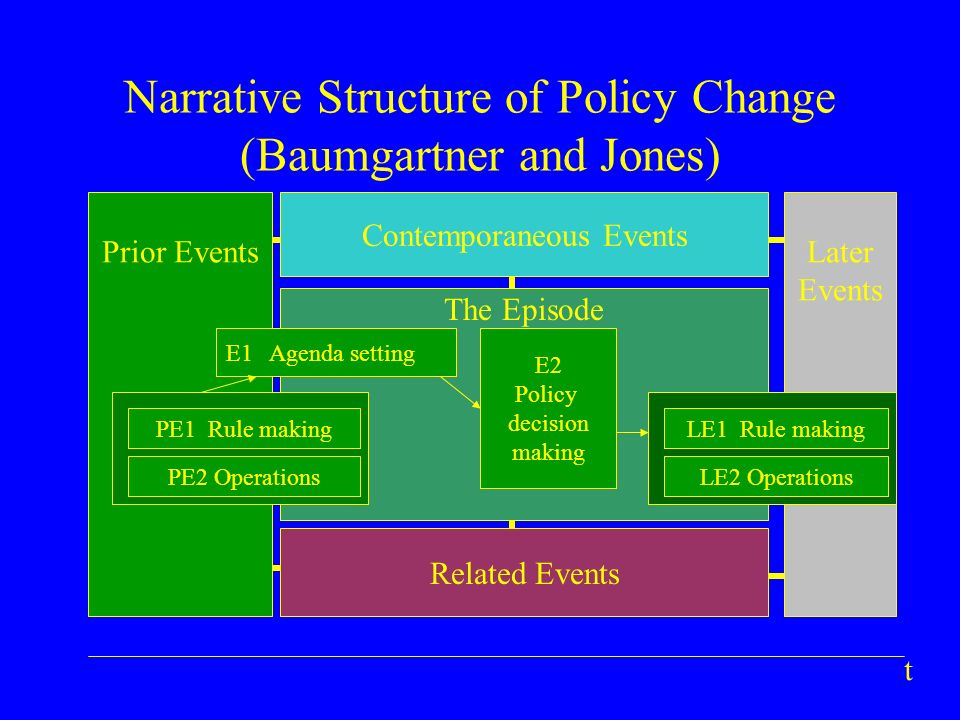 Narrative Structure of Policy Change (Baumgartner and Jones)

Prior Events

Contemporaneous Events

Later Events

The Episode

E1 Agenda setting

E2 Policy decision making

PE1 Rule making

PE2 Operations

LE1 Rule making

LE2 Operations

Related Events

t